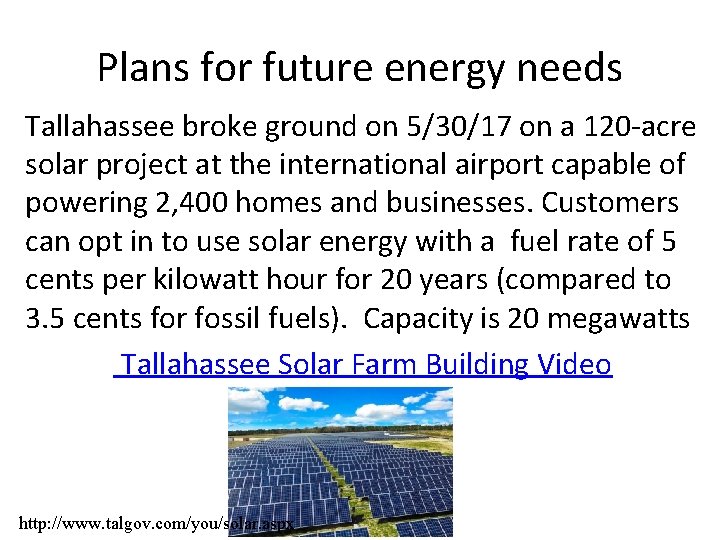 Plans for future energy needs

Tallahassee broke ground on 5/30/17 on a 120-acre solar project at the international airport capable of powering 2,400 homes and businesses. Customers can opt in to use solar energy with a fuel rate of 5 cents per kilowatt hour for 20 years (compared to 3.5 cents for fossil fuels). Capacity is 20 megawatts

Tallahassee Solar Farm Building Video

http://www.talgov.com/you/solar.aspx